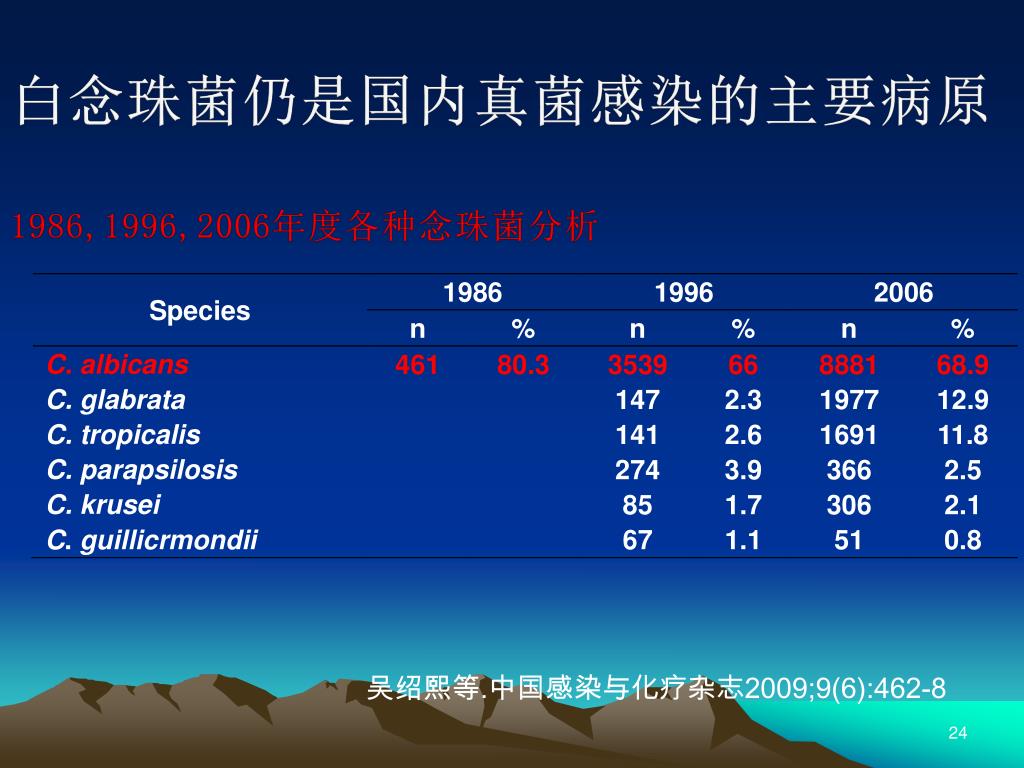 白念珠菌仍是国内真菌感染的主要病原

1986, 1996, 2006年度各种念珠菌分析

| Species | 1986 n | 1986 % | 1996 n | 1996 % | 2006 n | 2006 % |
|---|---|---|---|---|---|---|
| C. albicans | 461 | 80.3 | 3539 | 66 | 8881 | 68.9 |
| C. glabrata | | | 147 | 2.3 | 1977 | 12.9 |
| C. tropicalis | | | 141 | 2.6 | 1691 | 11.8 |
| C. parapsilosis | | | 274 | 3.9 | 366 | 2.5 |
| C. krusei | | | 85 | 1.7 | 306 | 2.1 |
| C. guillicrmondii | | | 67 | 1.1 | 51 | 0.8 |

吴绍熙等.中国感染与化疗杂志2009;9(6):462-8

24